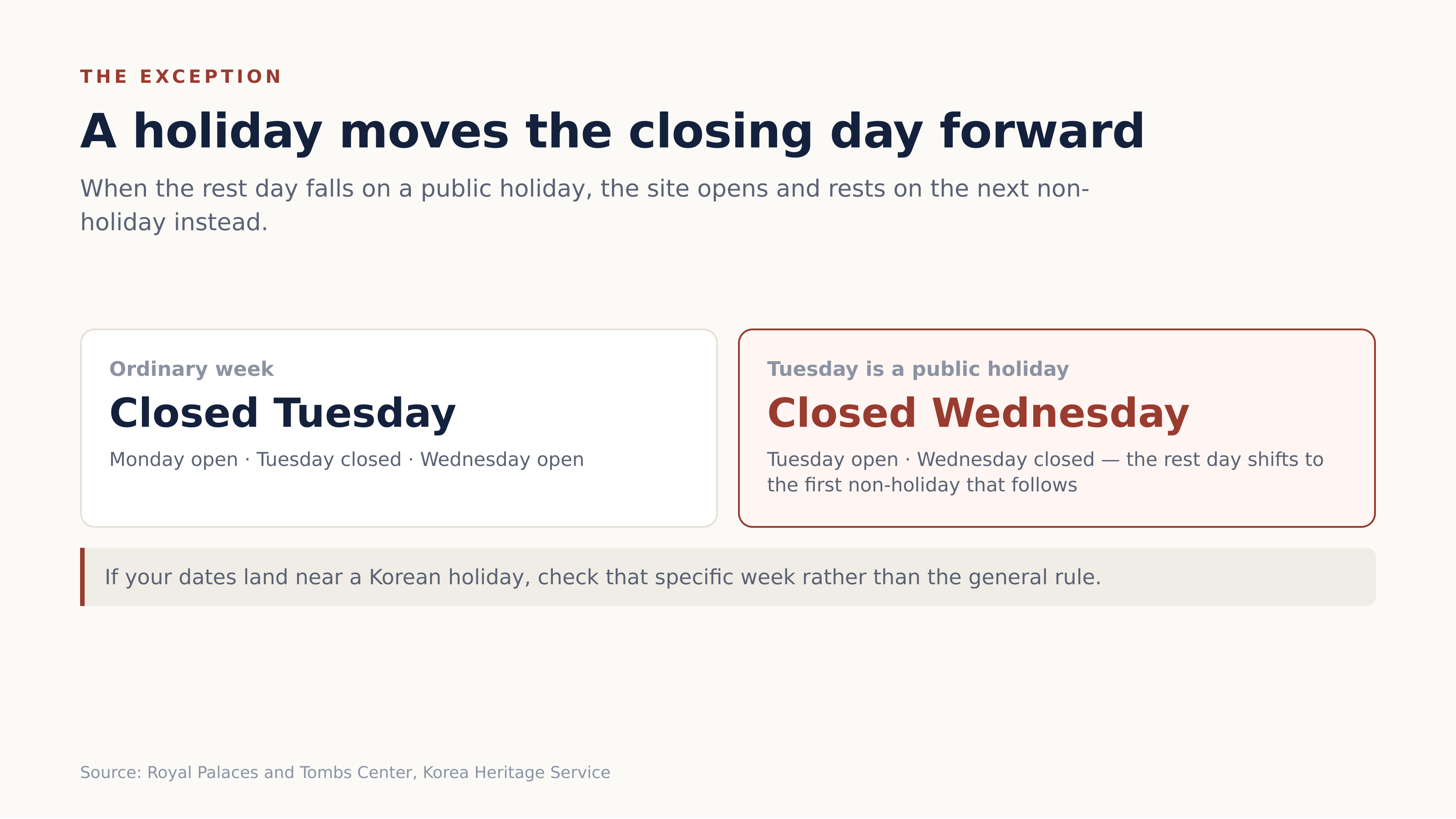 THE EXCEPTION

A holiday moves the closing day forward

When the rest day falls on a public holiday, the site opens and rests on the next non-holiday instead.

Ordinary week

Closed Tuesday

Monday open · Tuesday closed · Wednesday open

Tuesday is a public holiday

Closed Wednesday

Tuesday open · Wednesday closed — the rest day shifts to the first non-holiday that follows

If your dates land near a Korean holiday, check that specific week rather than the general rule.

Source: Royal Palaces and Tombs Center, Korea Heritage Service